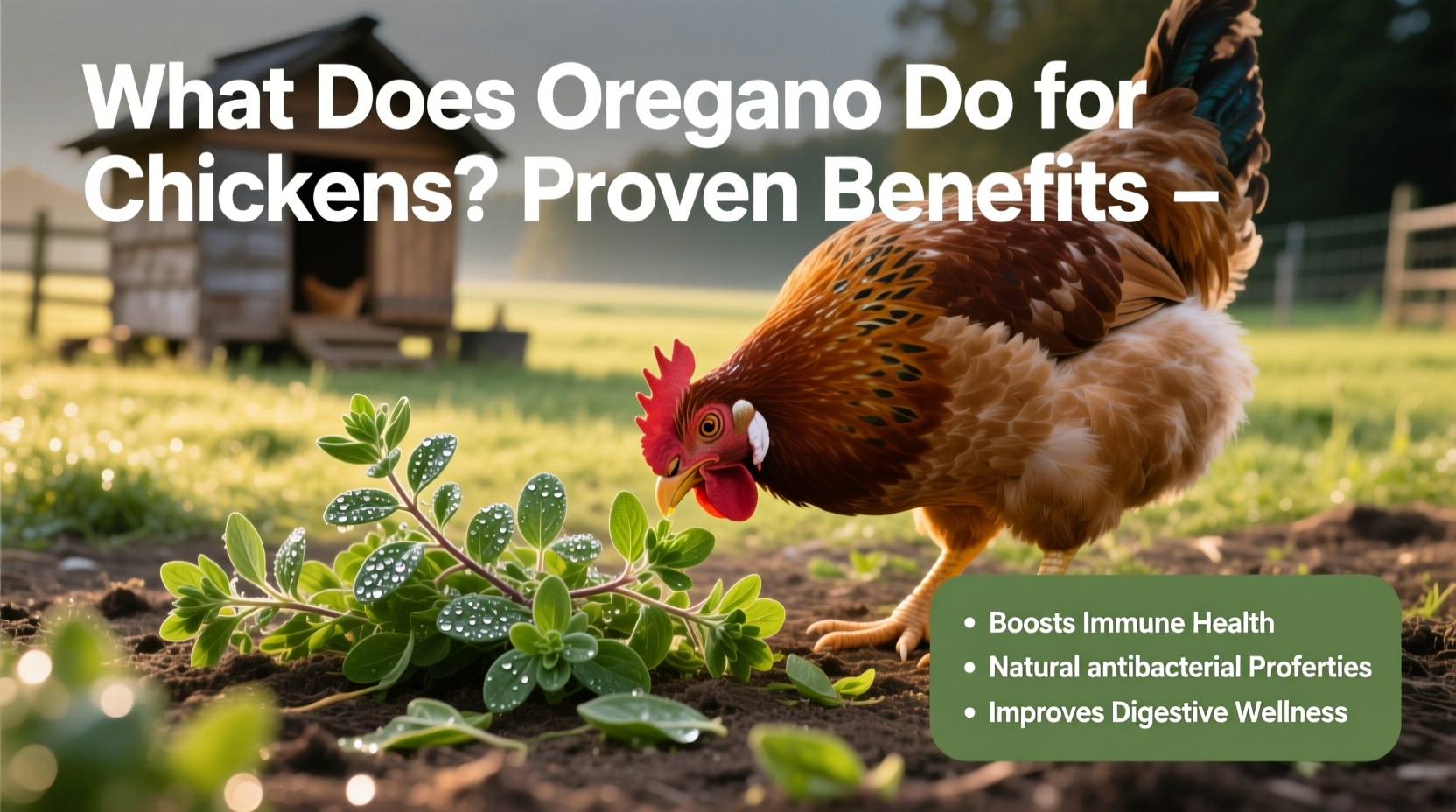 What Does Oregano Do for Chickens? Proven Benefits –

• Boosts Immune Health
• Natural antibacterial Proferties
• Improves Digestive Wellness